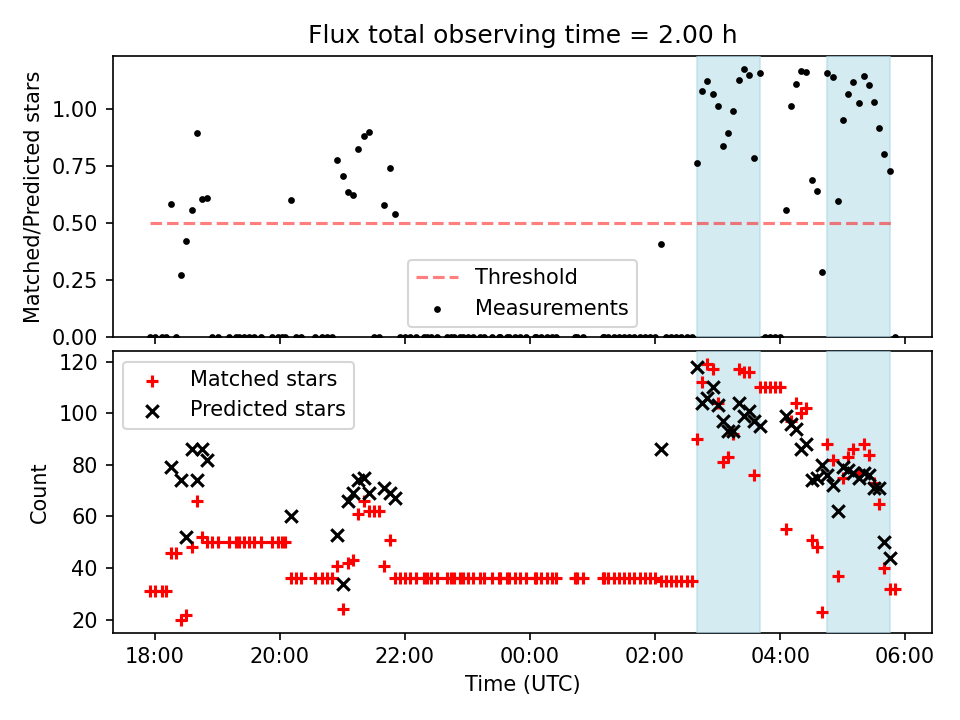 Flux total observing time = 2.00 h

Matched/Predicted stars

1.00
0.75
0.50
0.25
0.00

Threshold
Measurements

Matched stars
Predicted stars

Count

120
100
80
60
40
20

18:00
20:00
22:00
00:00
02:00
04:00
06:00

Time (UTC)